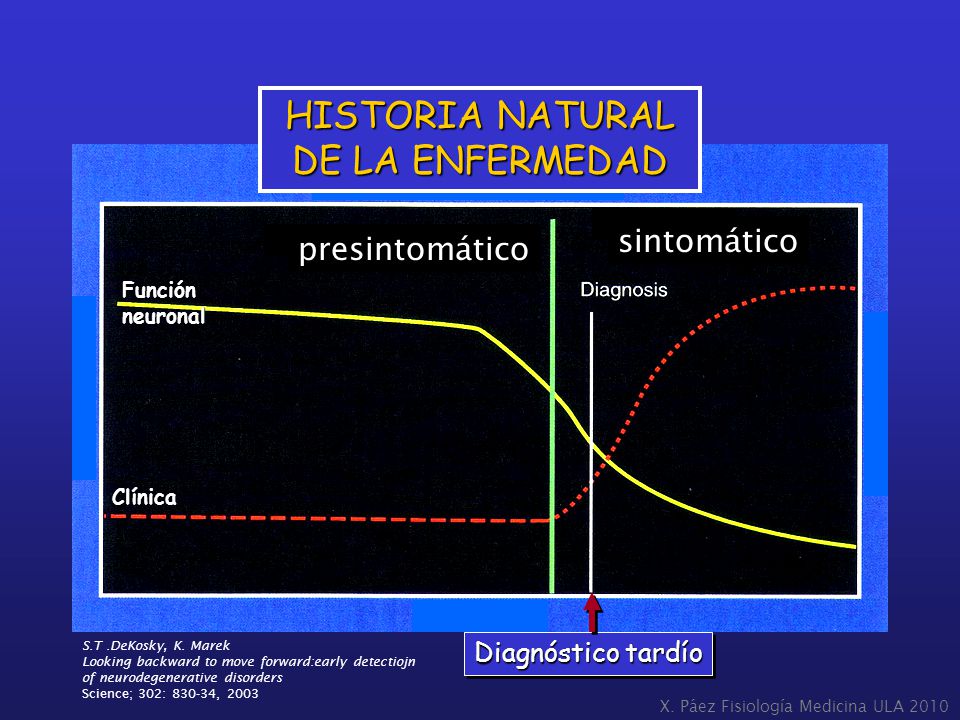 HISTORIA NATURAL DE LA ENFERMEDAD

presintomático

sintomático

Función neuronal

Diagnosis

Clínica

Diagnóstico tardío

S.T .DeKosky, K. Marek
Looking backward to move forward:early detectiojn of neurodegenerative disorders
Science; 302: 830-34, 2003

X. Páez Fisiología Medicina ULA 2010